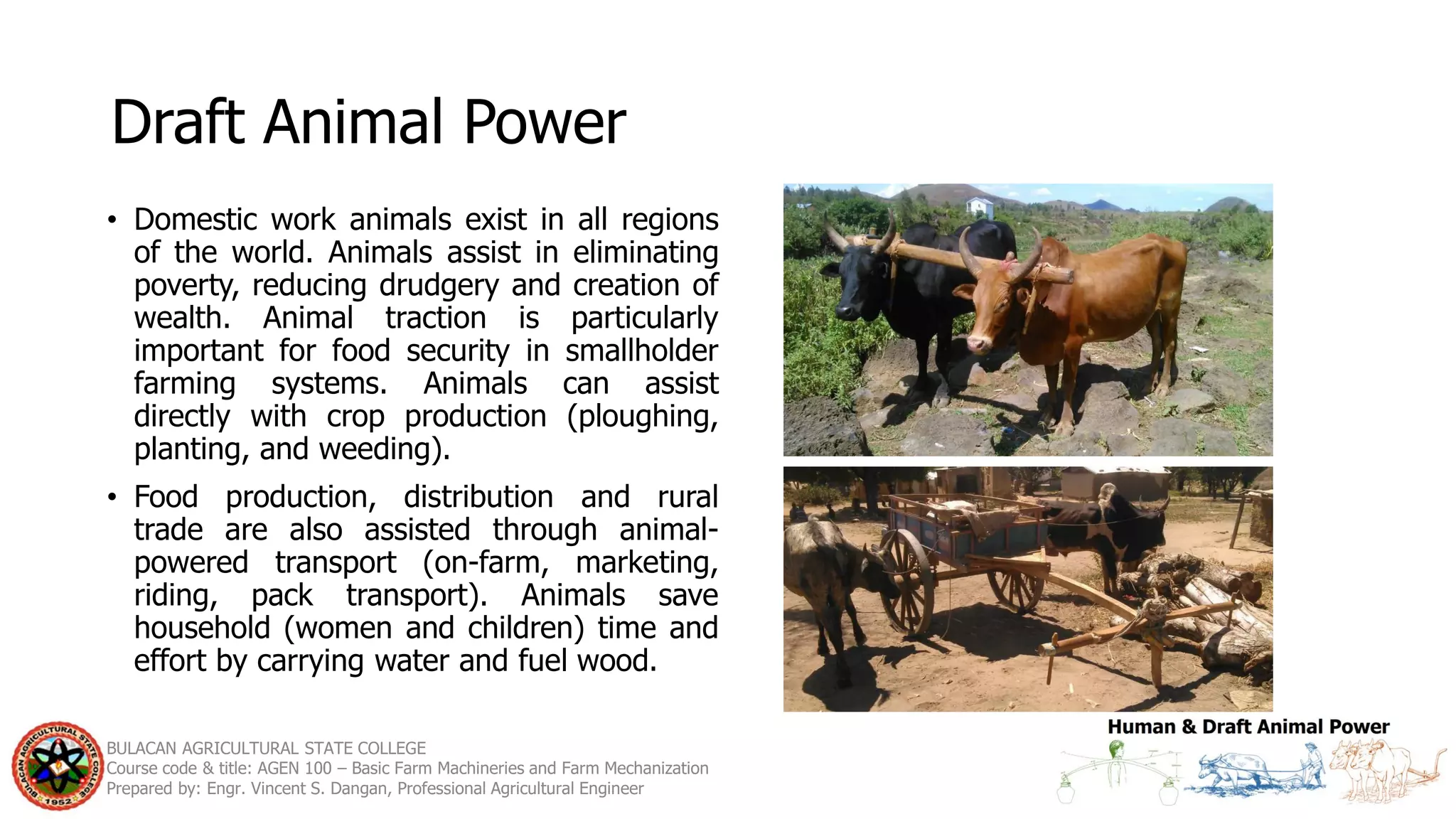 Draft Animal Power

• Domestic work animals exist in all regions of the world. Animals assist in eliminating poverty, reducing drudgery and creation of wealth. Animal traction is particularly important for food security in smallholder farming systems. Animals can assist directly with crop production (ploughing, planting, and weeding).

• Food production, distribution and rural trade are also assisted through animal-powered transport (on-farm, marketing, riding, pack transport). Animals save household (women and children) time and effort by carrying water and fuel wood.

BULACAN AGRICULTURAL STATE COLLEGE 1952

BULACAN AGRICULTURAL STATE COLLEGE
Course code & title: AGEN 100 – Basic Farm Machineries and Farm Mechanization
Prepared by: Engr. Vincent S. Dangan, Professional Agricultural Engineer

Human & Draft Animal Power